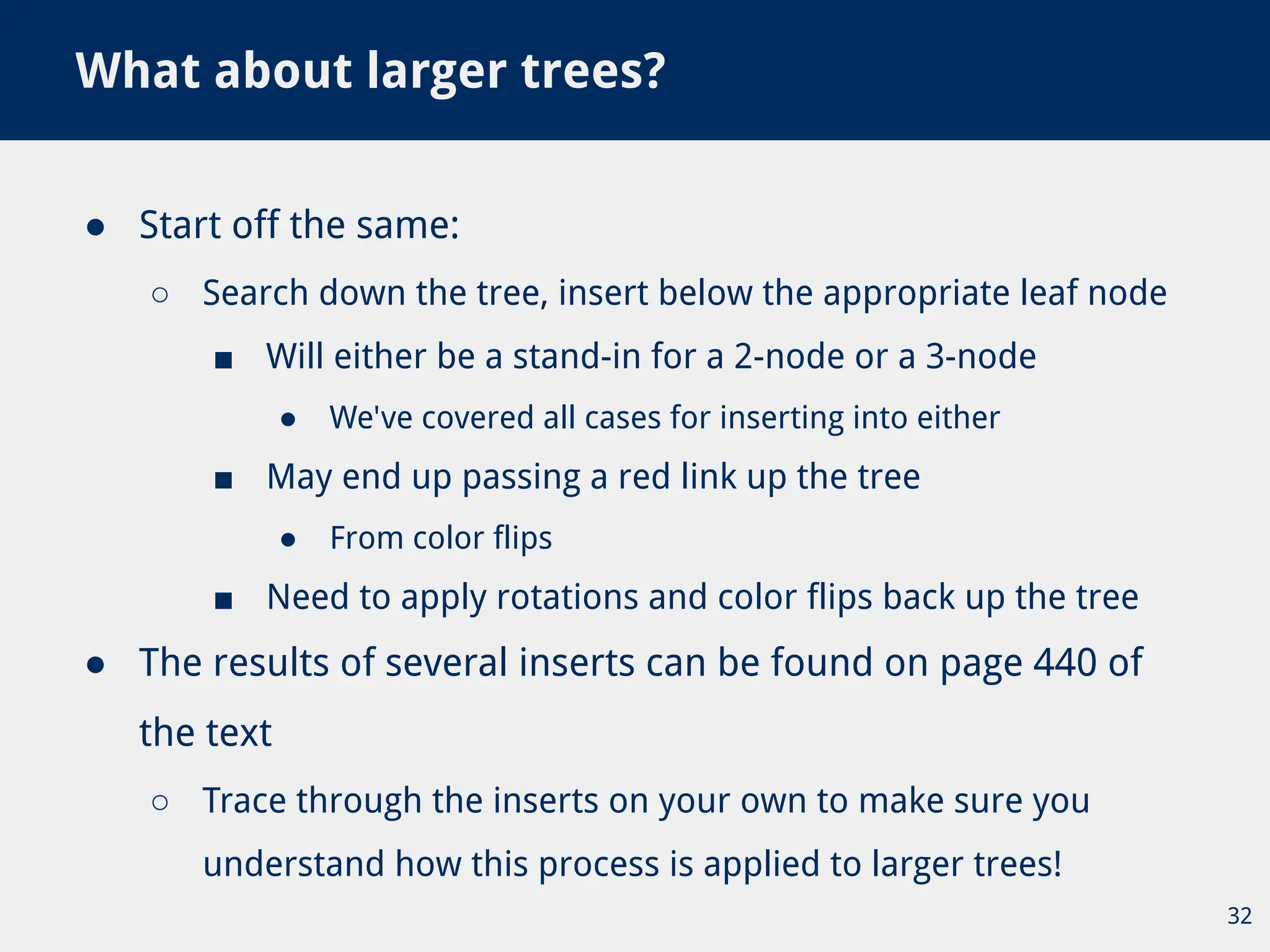 What about larger trees?

● Start off the same:
  ○ Search down the tree, insert below the appropriate leaf node
    ■ Will either be a stand-in for a 2-node or a 3-node
      ● We've covered all cases for inserting into either
    ■ May end up passing a red link up the tree
      ● From color flips
    ■ Need to apply rotations and color flips back up the tree
● The results of several inserts can be found on page 440 of the text
  ○ Trace through the inserts on your own to make sure you understand how this process is applied to larger trees!

32